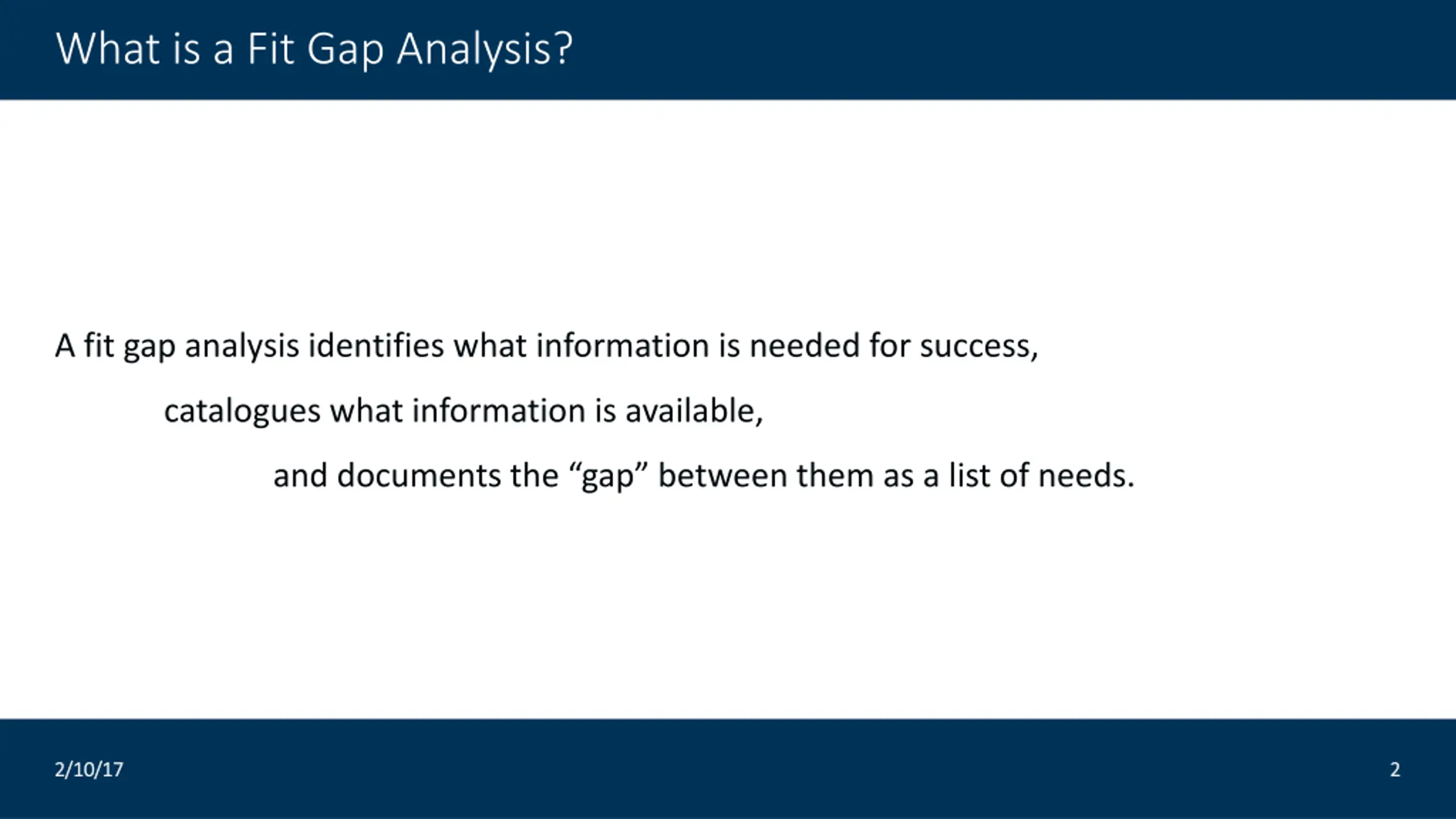 What is a Fit Gap Analysis?

A fit gap analysis identifies what information is needed for success,

catalogues what information is available,

and documents the “gap” between them as a list of needs.

2/10/17

2